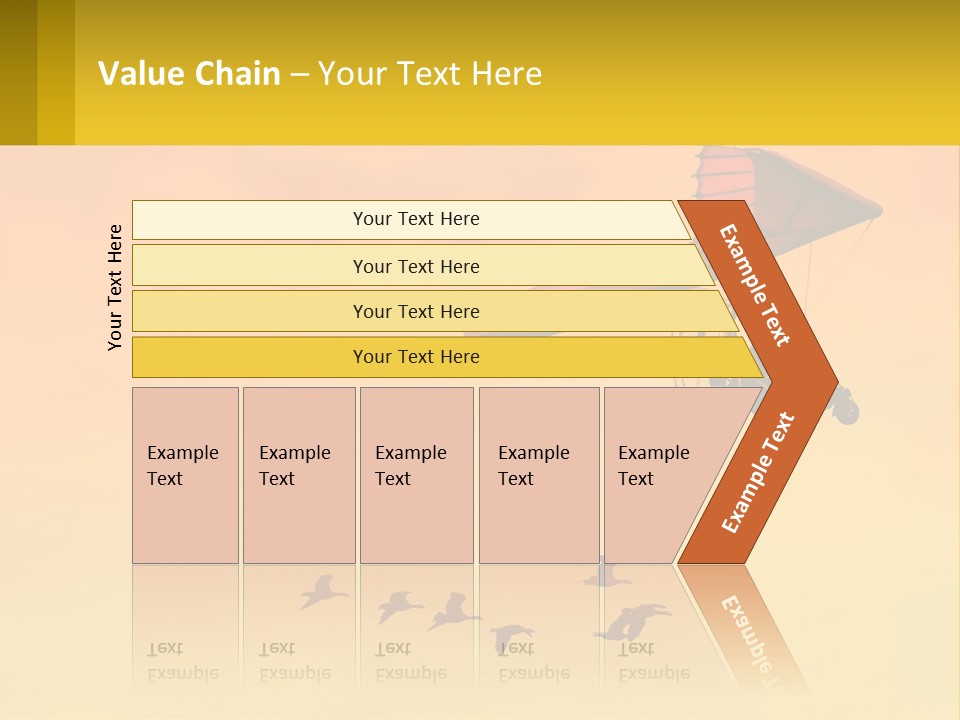 Value Chain – Your Text Here

Your Text Here

Your Text Here

Your Text Here

Your Text Here

Your Text Here

Example Text

Example Text

Example Text

Example Text

Example Text

Example Text

Example Text